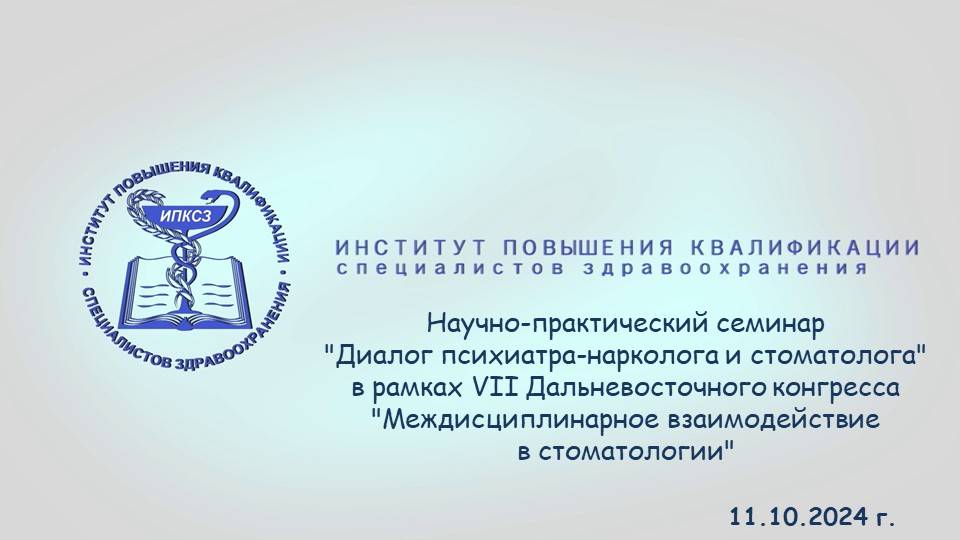 ИНСТИТУТ ПОВЫШЕНИЯ КВАЛИФИКАЦИИ • СПЕЦИАЛИСТОВ ЗДРАВООХРАНЕНИЯ •

ИПКСЗ

ИНСТИТУТ ПОВЫШЕНИЯ КВАЛИФИКАЦИИ
специалистов здравоохранения

Научно-практический семинар
"Диалог психиатра-нарколога и стоматолога"
в рамках VII Дальневосточного конгресса
"Междисциплинарное взаимодействие
в стоматологии"

11.10.2024 г.